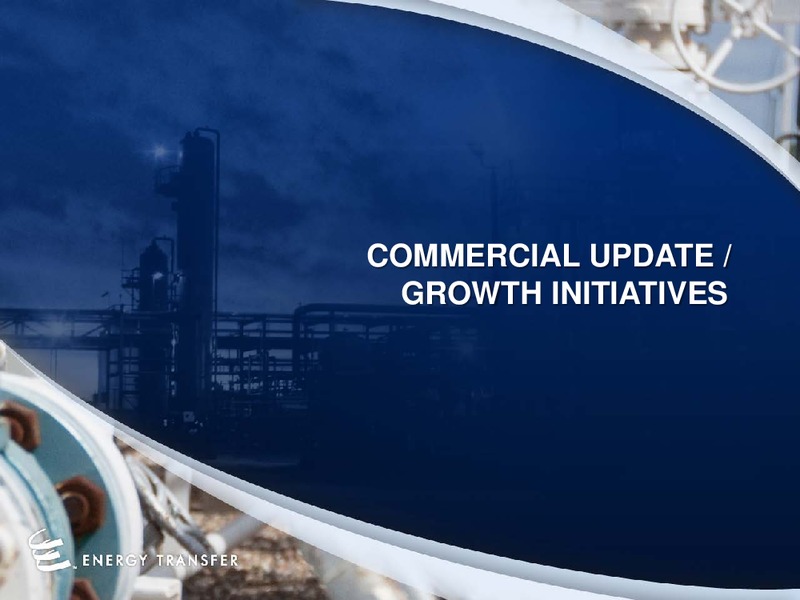 COMMERCIAL UPDATE / GROWTH INITIATIVES

ENERGY TRANSFER